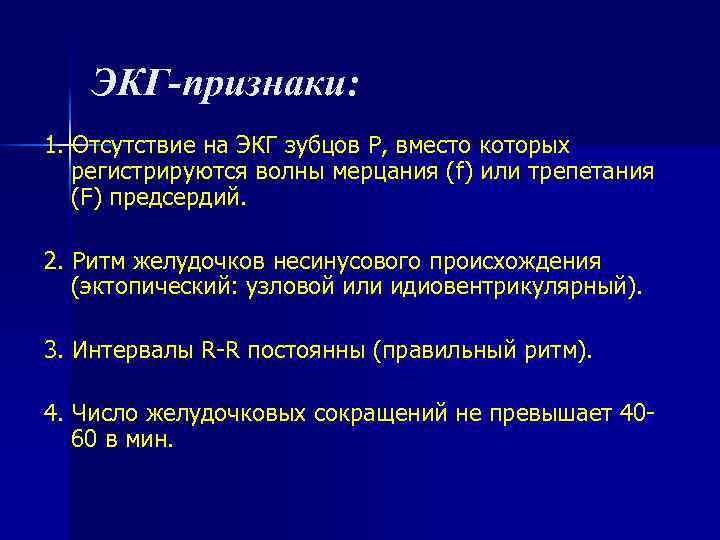 ЭКГ-признаки:

1. Отсутствие на ЭКГ зубцов P, вместо которых регистрируются волны мерцания (f) или трепетания (F) предсердий.

2. Ритм желудочков несинусового происхождения (эктопический: узловой или идиовентрикулярный).

3. Интервалы R-R постоянны (правильный ритм).

4. Число желудочковых сокращений не превышает 40-60 в мин.